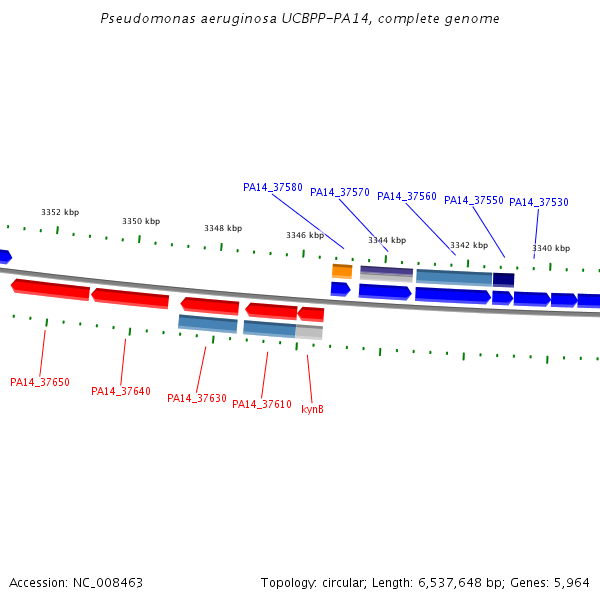 Pseudomonas aeruginosa UCBPP-PA14, complete genome

PA14_37580
PA14_37570
PA14_37560
PA14_37550
PA14_37530

3352 kbp
3350 kbp
3348 kbp
3346 kbp
3344 kbp
3342 kbp
3340 kbp

PA14_37650
PA14_37640
PA14_37630
PA14_37610
kynB

Accession: NC_008463
Topology: circular; Length: 6,537,648 bp; Genes: 5,964